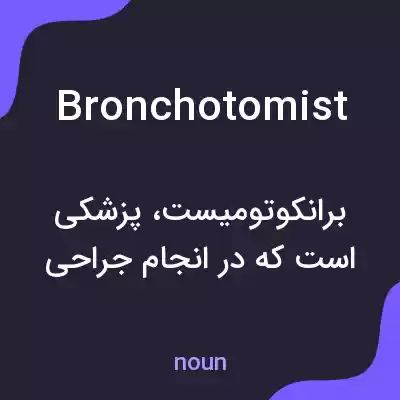 Bronchotomist

برانکوتومیست، پزشکی است که در انجام جراحی

noun